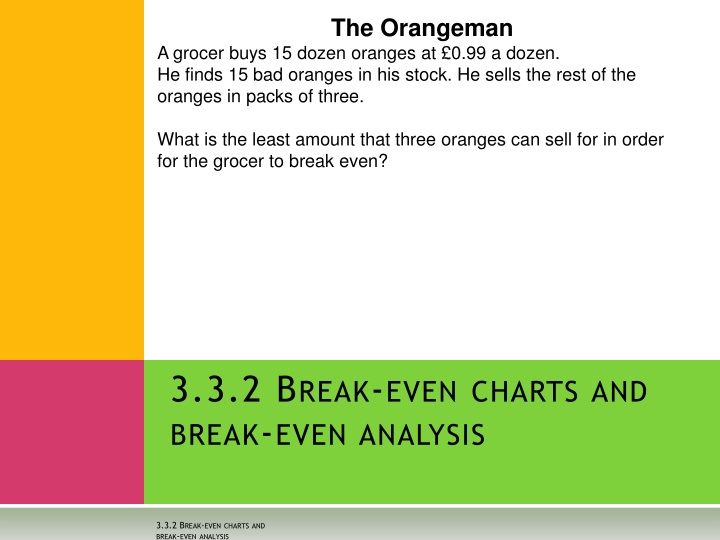 The Orangeman

A grocer buys 15 dozen oranges at £0.99 a dozen.
He finds 15 bad oranges in his stock. He sells the rest of the oranges in packs of three.

What is the least amount that three oranges can sell for in order for the grocer to break even?

3.3.2 Break-even charts and break-even analysis

3.3.2 Break-even charts and break-even analysis